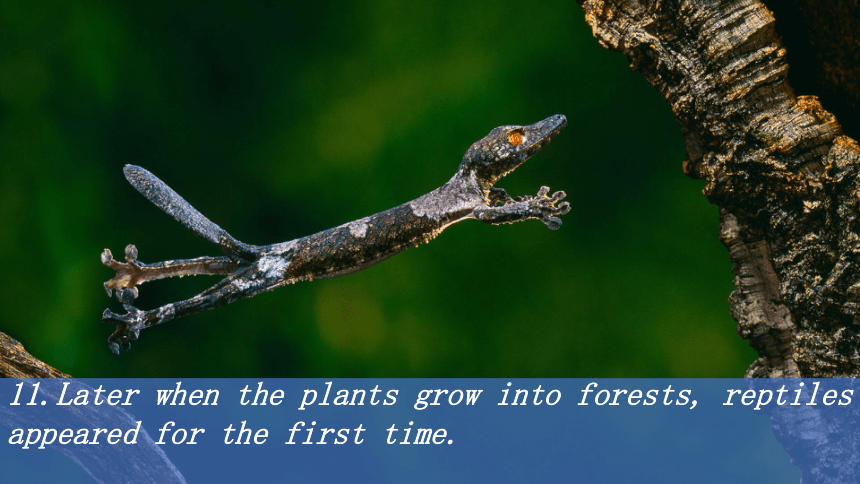 11.Later when the plants grow into forests, reptiles appeared for the first time.